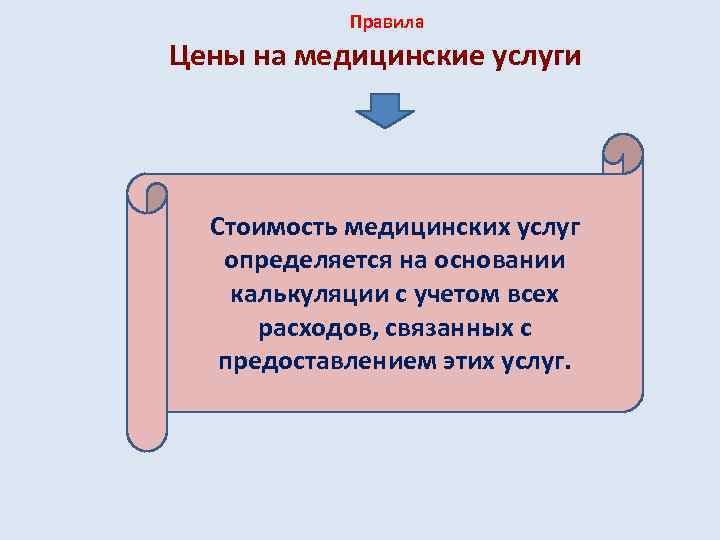 Правила

Цены на медицинские услуги

Стоимость медицинских услуг определяется на основании калькуляции с учетом всех расходов, связанных с предоставлением этих услуг.